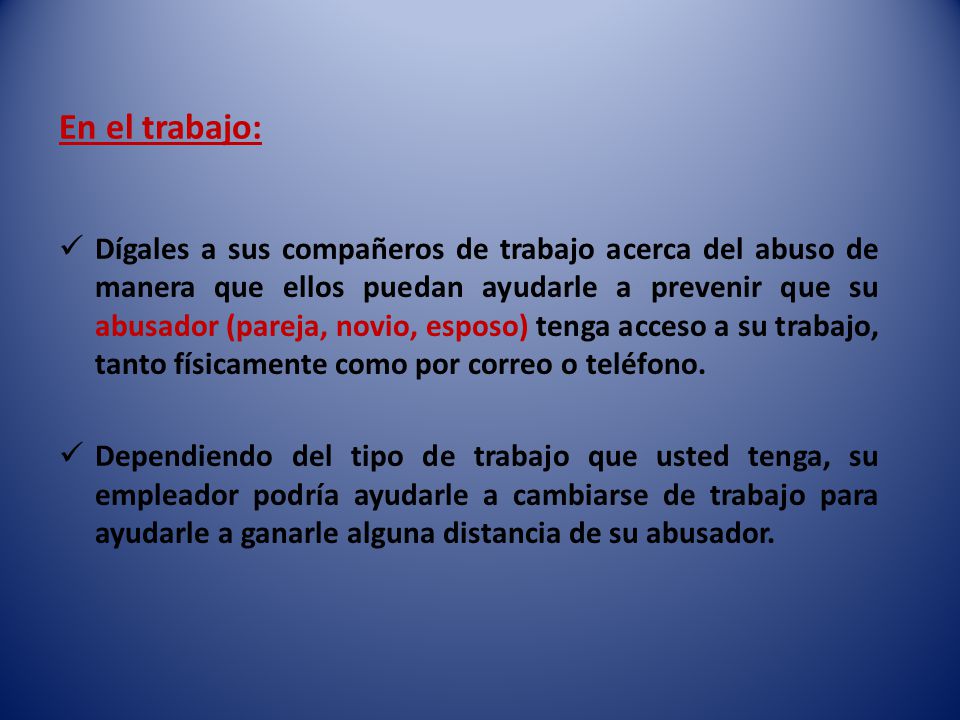 En el trabajo:

✓ Dígales a sus compañeros de trabajo acerca del abuso de manera que ellos puedan ayudarle a prevenir que su abusador (pareja, novio, esposo) tenga acceso a su trabajo, tanto físicamente como por correo o teléfono.

✓ Dependiendo del tipo de trabajo que usted tenga, su empleador podría ayudarle a cambiarse de trabajo para ayudarle a ganarle alguna distancia de su abusador.